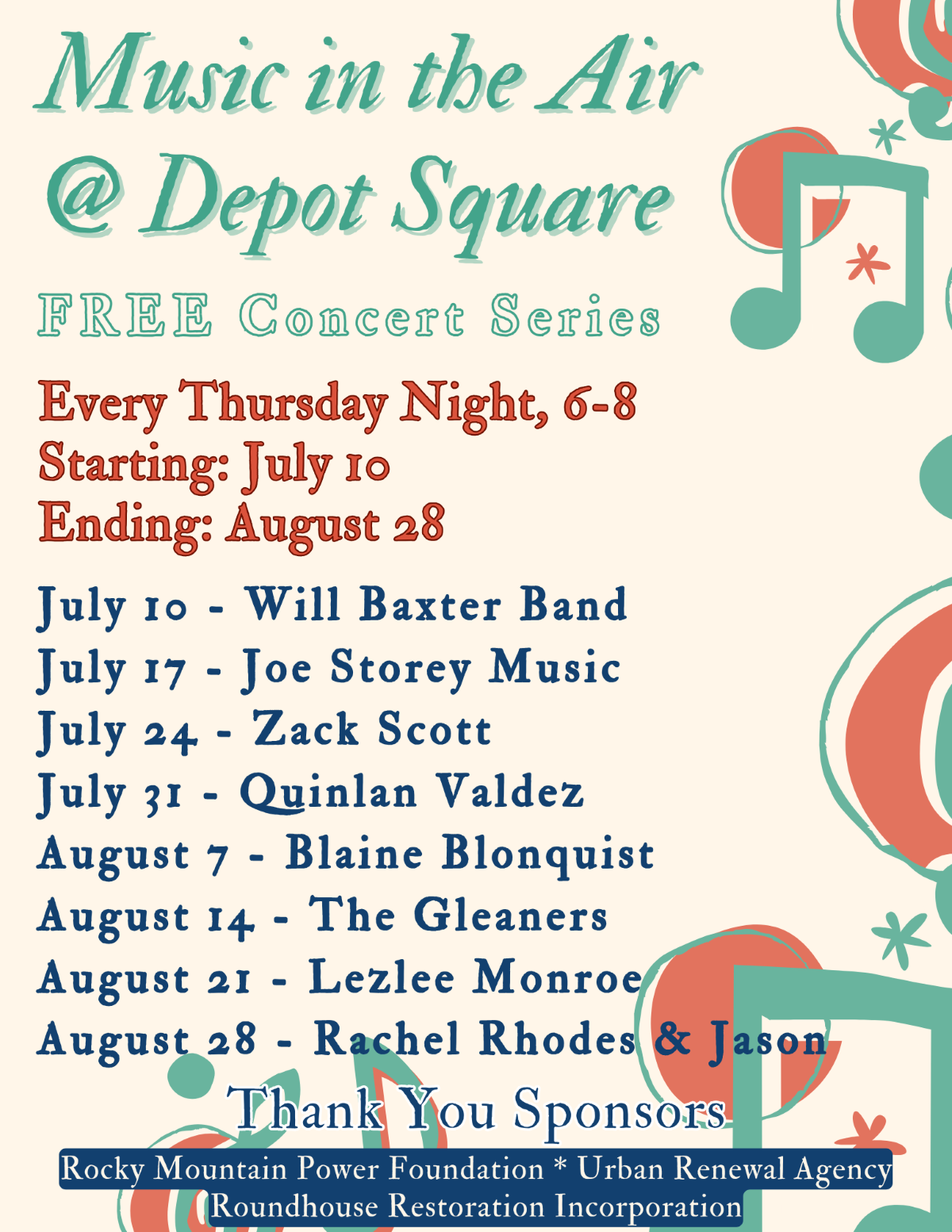 Music in the Air @ Depot Square

FREE Concert Series

Every Thursday Night, 6-8
Starting: July 10
Ending: August 28

July 10 - Will Baxter Band
July 17 - Joe Storey Music
July 24 - Zack Scott
July 31 - Quinlan Valdez
August 7 - Blaine Blonquist
August 14 - The Gleaners
August 21 - Lezlee Monroe
August 28 - Rachel Rhodes & Jason

Thank You Sponsors

Rocky Mountain Power Foundation * Urban Renewal Agency
Roundhouse Restoration Incorporation